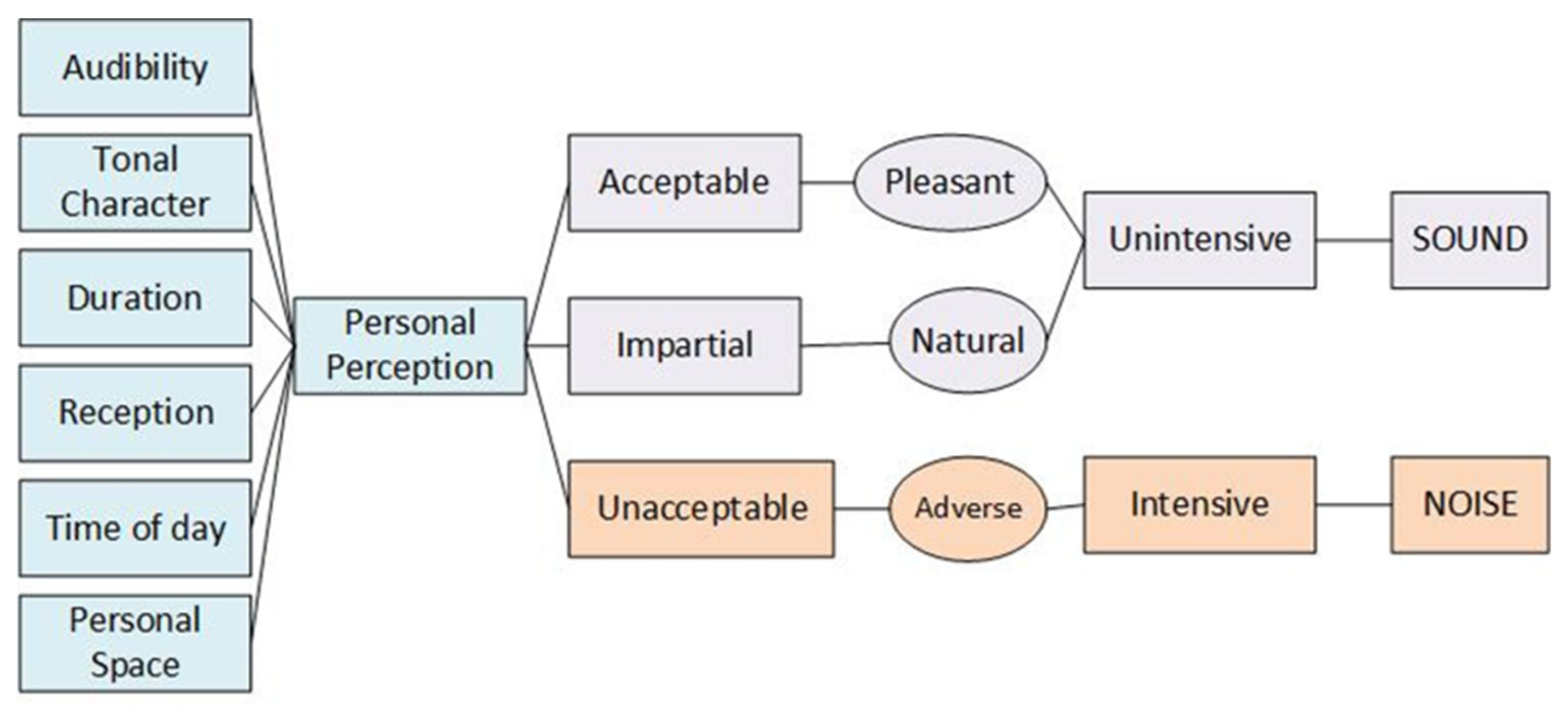 Audibility

Tonal Character

Duration

Reception

Time of day

Personal Space

Personal Perception

Acceptable

Impartial

Unacceptable

Pleasant

Natural

Adverse

Unintensive

Intensive

SOUND

NOISE